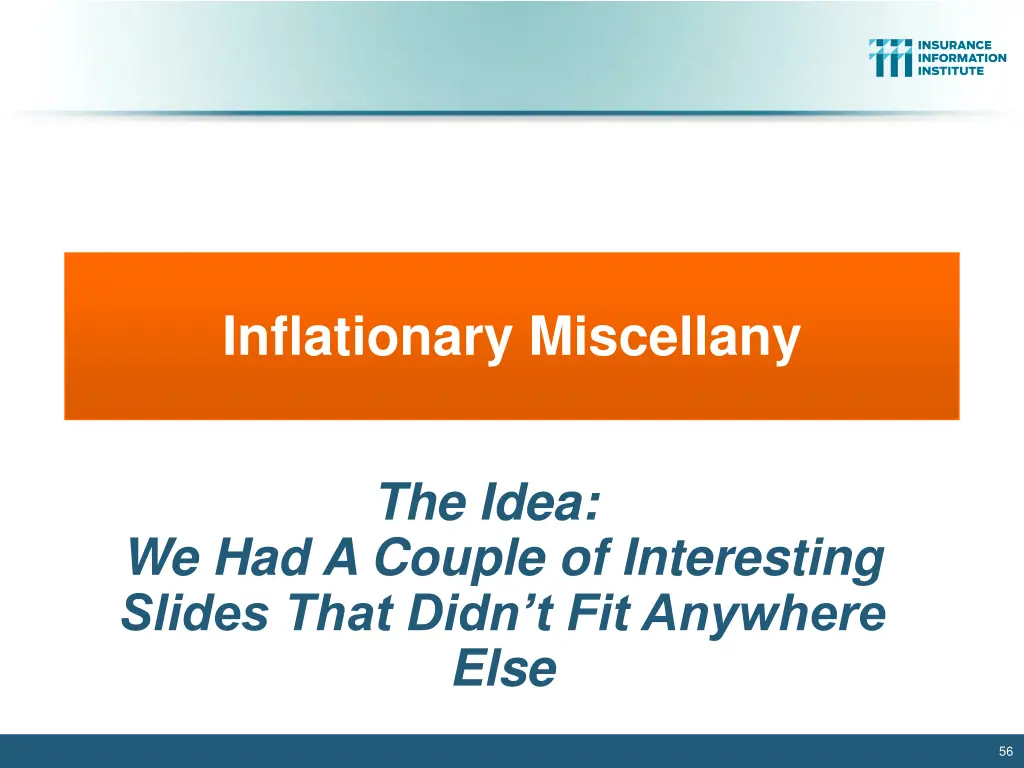 INSURANCE
INFORMATION
INSTITUTE

Inflationary Miscellany

The Idea:
We Had A Couple of Interesting Slides That Didn’t Fit Anywhere Else

56